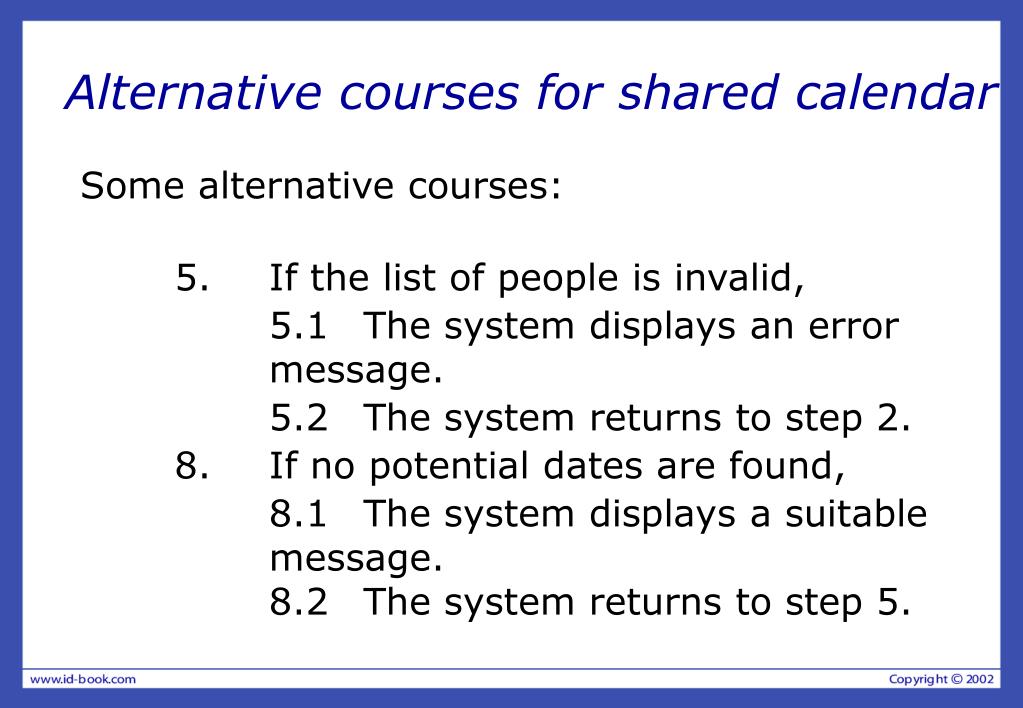 Alternative courses for shared calendar

Some alternative courses:

5. If the list of people is invalid,
5.1 The system displays an error message.
5.2 The system returns to step 2.
8. If no potential dates are found,
8.1 The system displays a suitable message.
8.2 The system returns to step 5.

www.id-book.com

Copyright © 2002